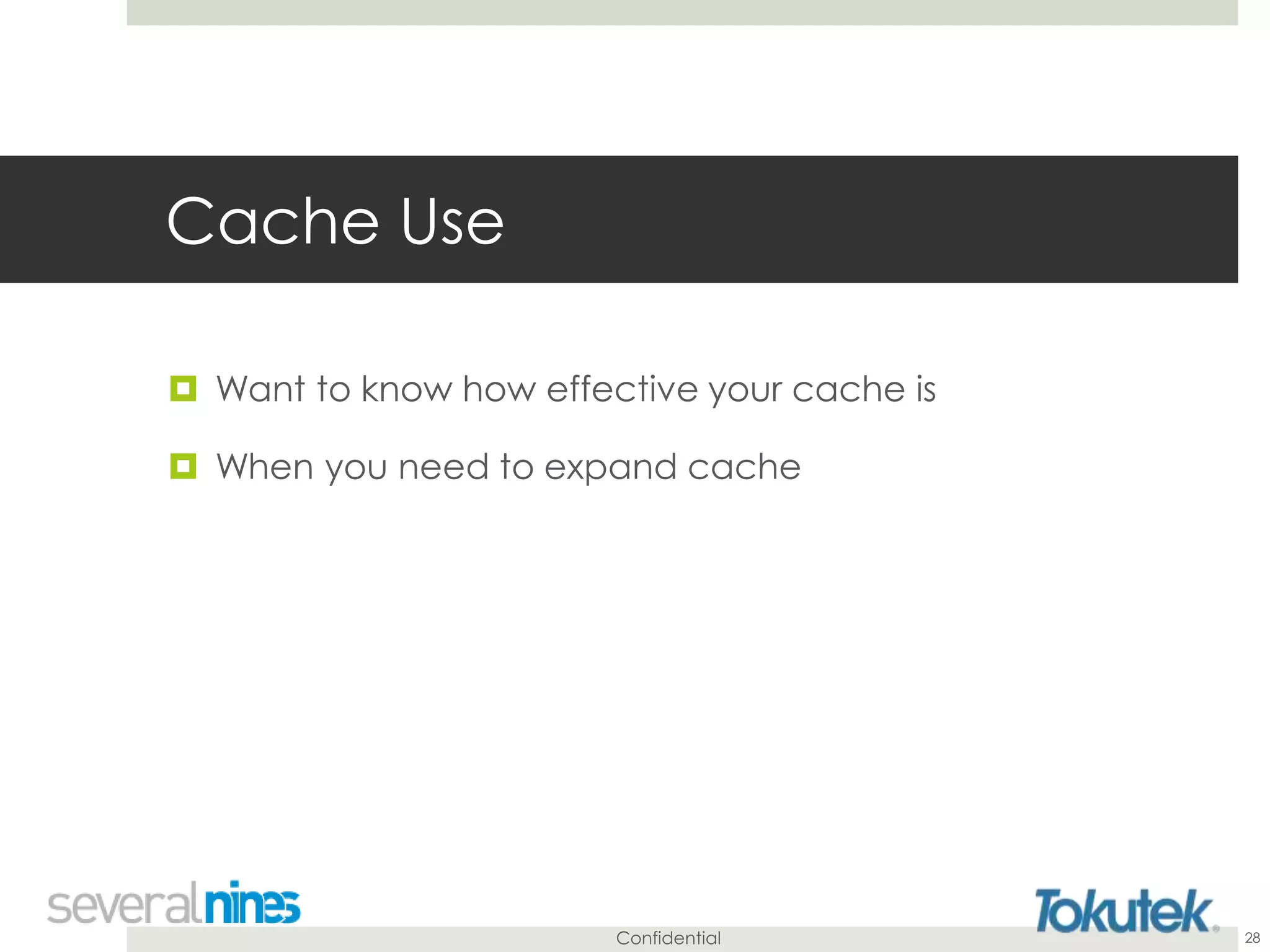 Cache Use

Want to know how effective your cache is

When you need to expand cache

severalnines

Confidential

Tokutek

28